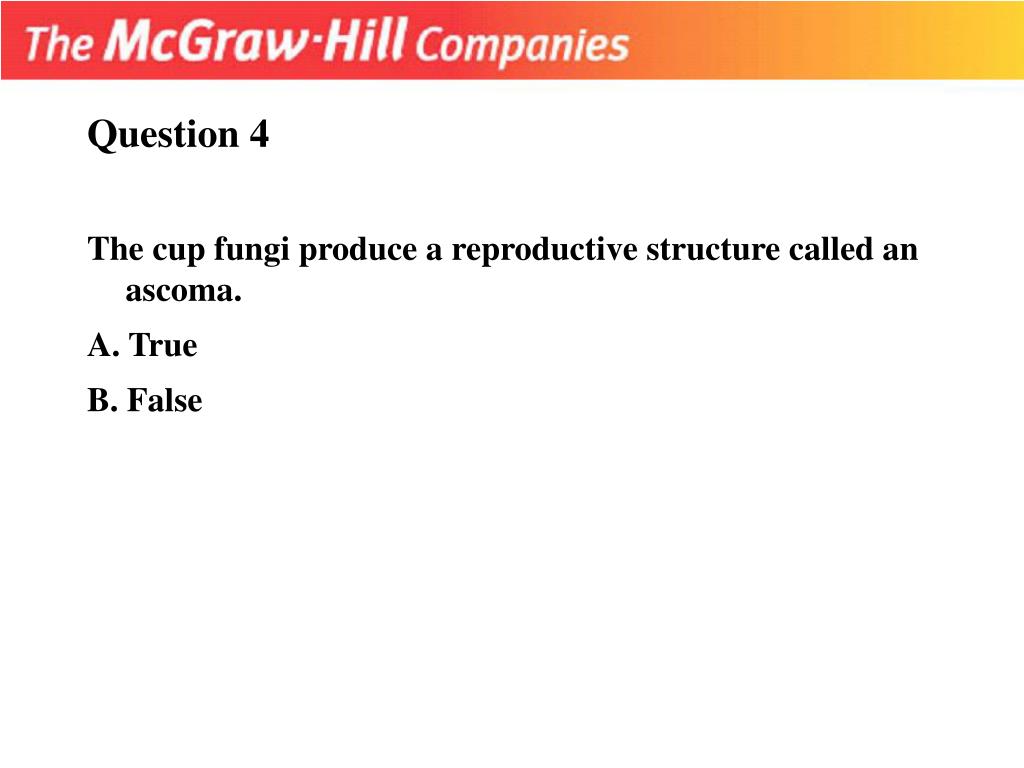 The McGraw-Hill Companies

Question 4

The cup fungi produce a reproductive structure called an ascoma.

A. True

B. False